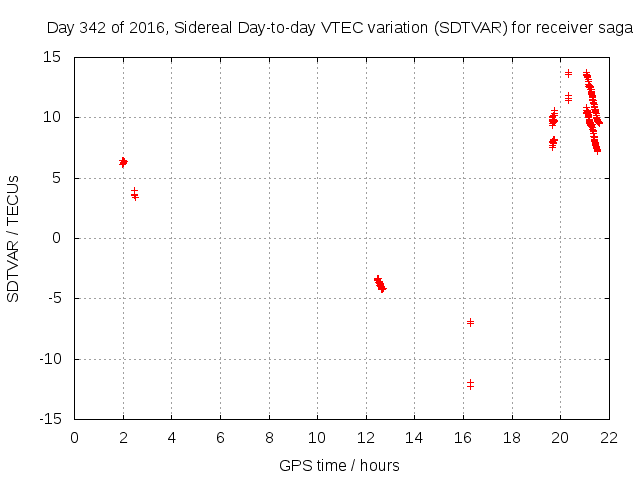 Day 342 of 2016, Sidereal Day-to-day VTEC variation (SDTVAR) for receiver saga

SDTVAR / TECUs

15
10
5
0
-5
-10
-15

0 2 4 6 8 10 12 14 16 18 20 22

GPS time / hours